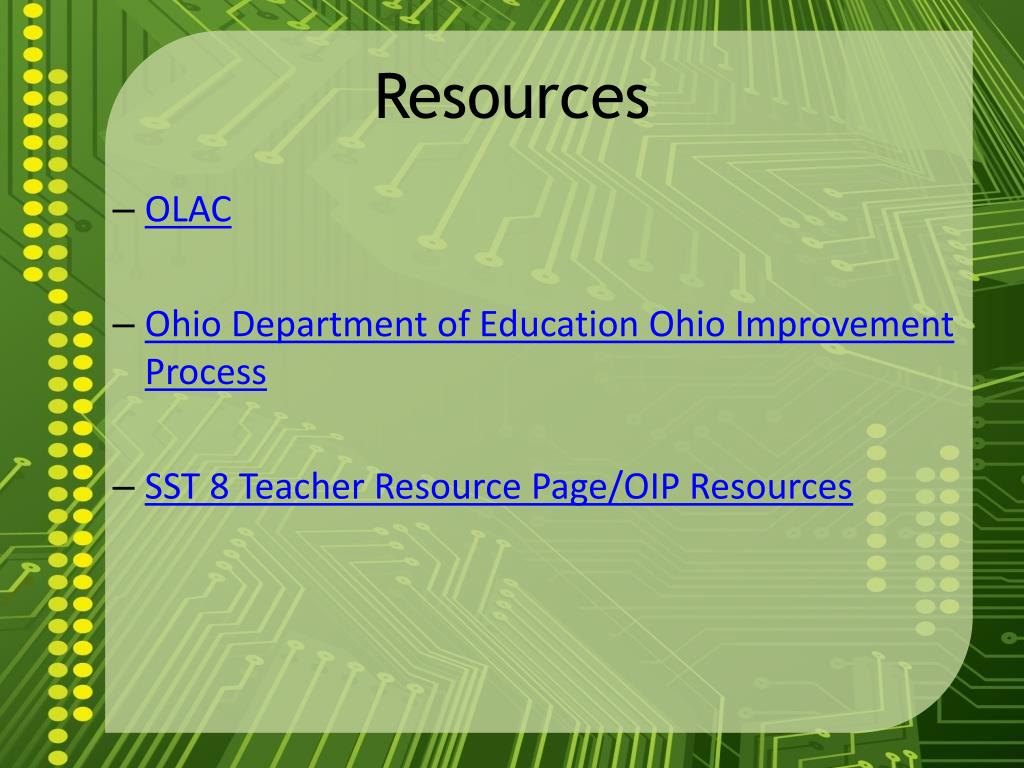 Resources

– OLAC

– Ohio Department of Education Ohio Improvement Process

– SST 8 Teacher Resource Page/OIP Resources